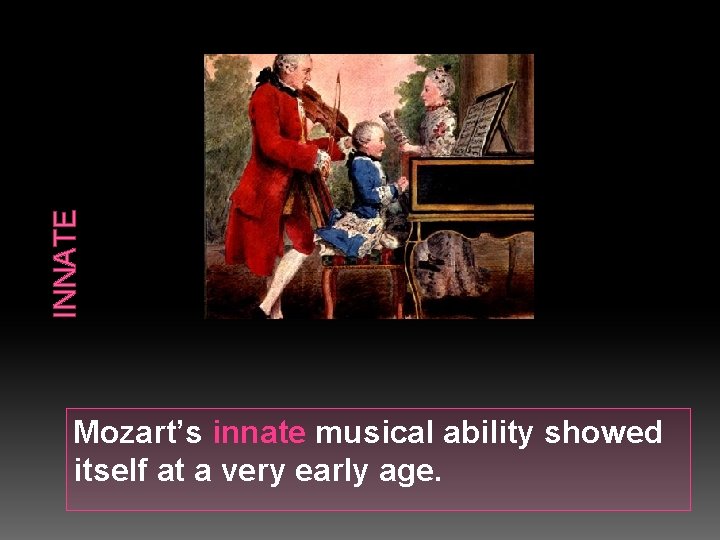 INNATE

Mozart's innate musical ability showed itself at a very early age.